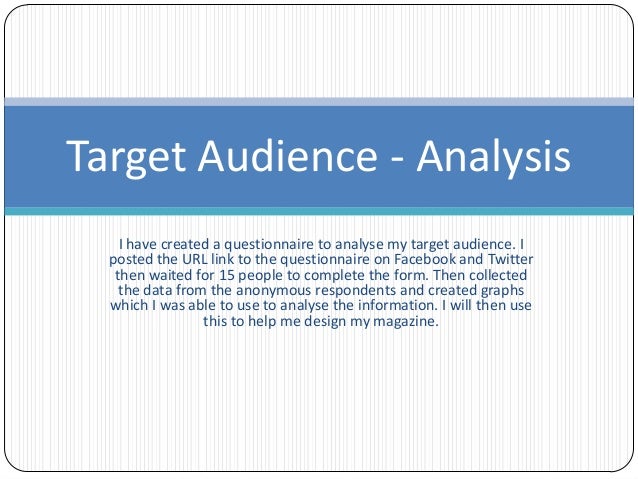 Target Audience - Analysis

I have created a questionnaire to analyse my target audience. I posted the URL link to the questionnaire on Facebook and Twitter then waited for 15 people to complete the form. Then collected the data from the anonymous respondents and created graphs which I was able to use to analyse the information. I will then use this to help me design my magazine.